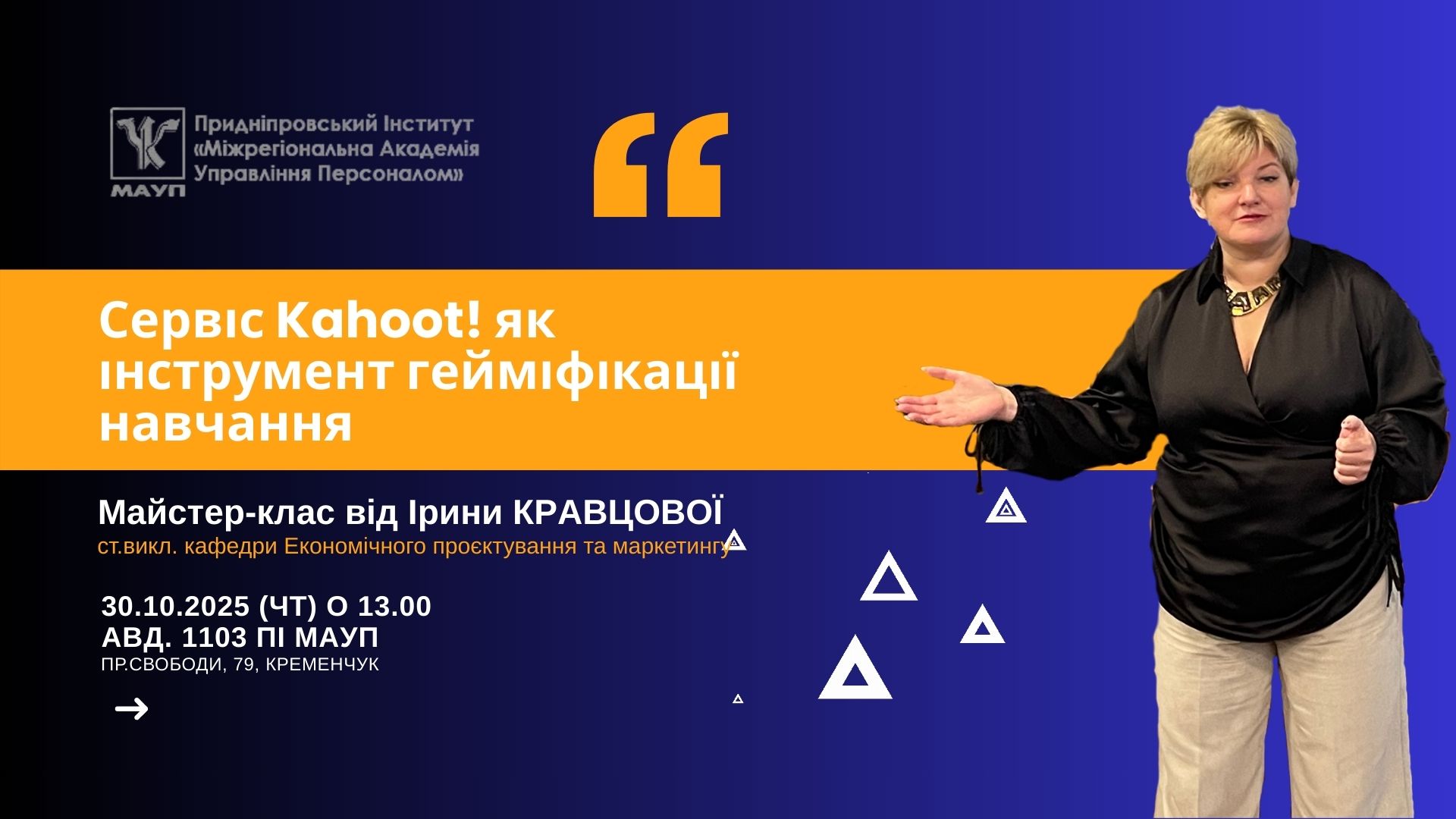 МАУП

Придніпровський Інститут «Міжрегіональна Академія Управління Персоналом»

“

Сервіс Kahoot! як інструмент гейміфікації навчання

Майстер-клас від Ірини КРАВЦОВОЇ
ст.викл. кафедри Економічного проєктування та маркетингу

30.10.2025 (ЧТ) О 13.00
АВД. 1103 ПІ МАУП
ПР.СВОБОДИ, 79, КРЕМЕНЧУК

→